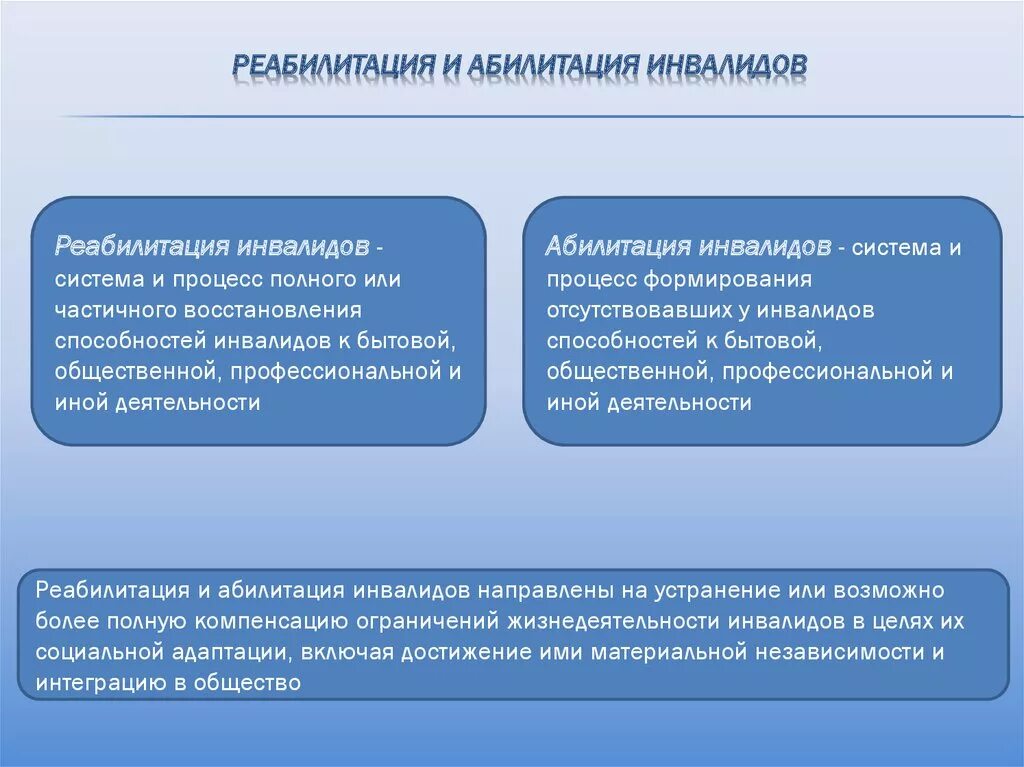 РЕАБИЛИТАЦИЯ И АБИЛИТАЦИЯ ИНВАЛИДОВ

Реабилитация инвалидов - система и процесс полного или частичного восстановления способностей инвалидов к бытовой, общественной, профессиональной и иной деятельности

Абилитация инвалидов - система и процесс формирования отсутствовавших у инвалидов способностей к бытовой, общественной, профессиональной и иной деятельности

Реабилитация и абилитация инвалидов направлены на устранение или возможно более полную компенсацию ограничений жизнедеятельности инвалидов в целях их социальной адаптации, включая достижение ими материальной независимости и интеграцию в общество